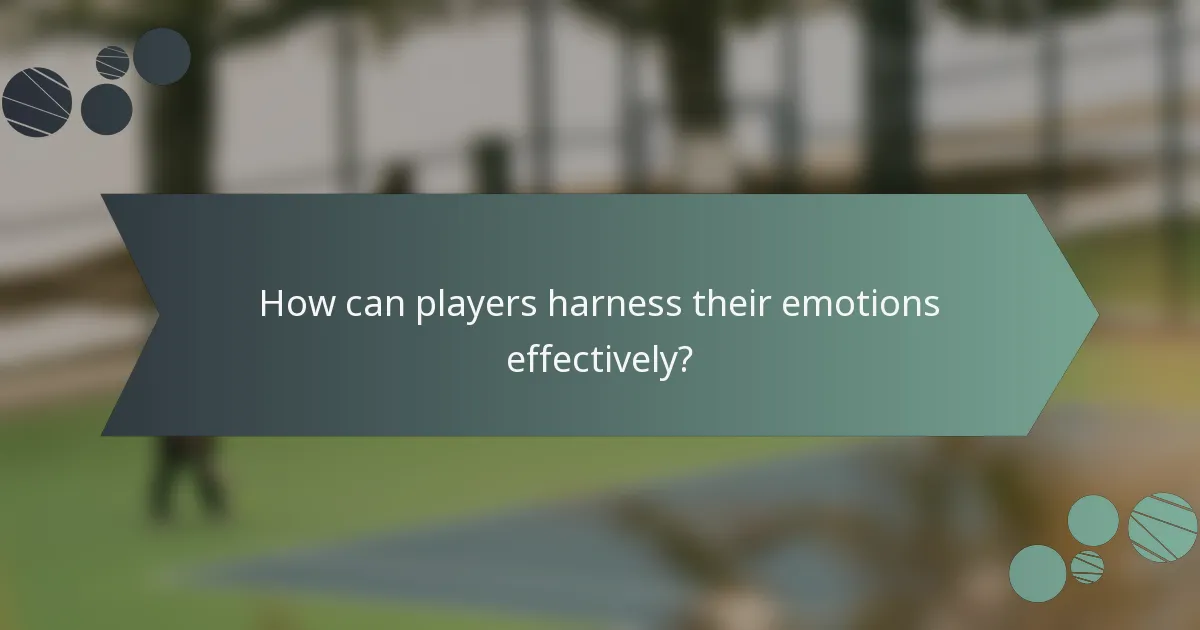 How can players harness their emotions effectively?